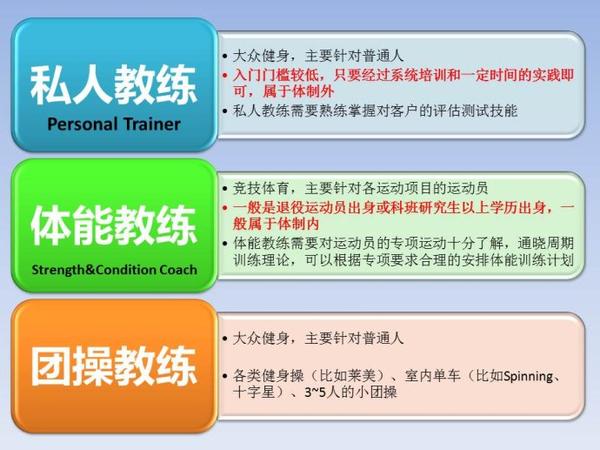 私人教练
Personal Trainer

• 大众健身，主要针对普通人
• 入门门槛较低，只要经过系统培训和一定时间的实践即可，属于体制外
• 私人教练需要熟练掌握对客户的评估测试技能

体能教练
Strength&Condition Coach

• 竞技体育，主要针对各运动项目的运动员
• 一般是退役运动员出身或科班研究生以上学历出身，一般属于体制内
• 体能教练需要对运动员的专项运动十分了解，通晓周期训练理论，可以根据专项要求合理的安排体能训练计划

团操教练

• 大众健身，主要针对普通人
• 各类健身操（比如莱美）、室内单车（比如Spinning、十字星）、3~5人的小团操